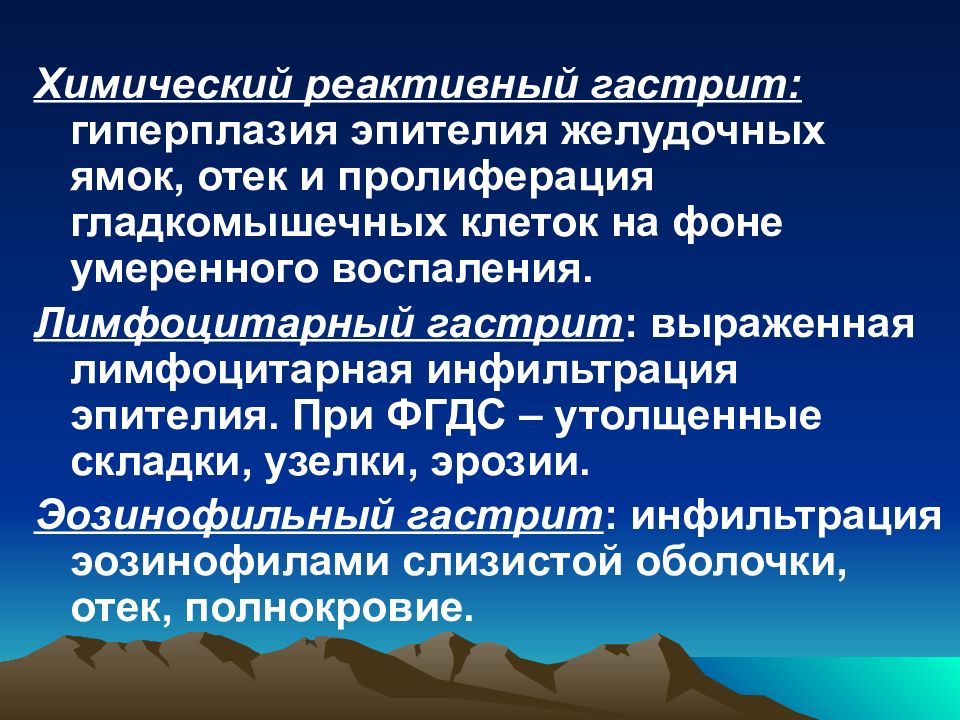 Химический реактивный гастрит: гиперплазия эпителия желудочных ямок, отек и пролиферация гладкомышечных клеток на фоне умеренного воспаления.

Лимфоцитарный гастрит: выраженная лимфоцитарная инфильтрация эпителия. При ФГДС – утолщенные складки, узелки, эрозии.

Эозинофильный гастрит: инфильтрация эозинофилами слизистой оболочки, отек, полнокровие.